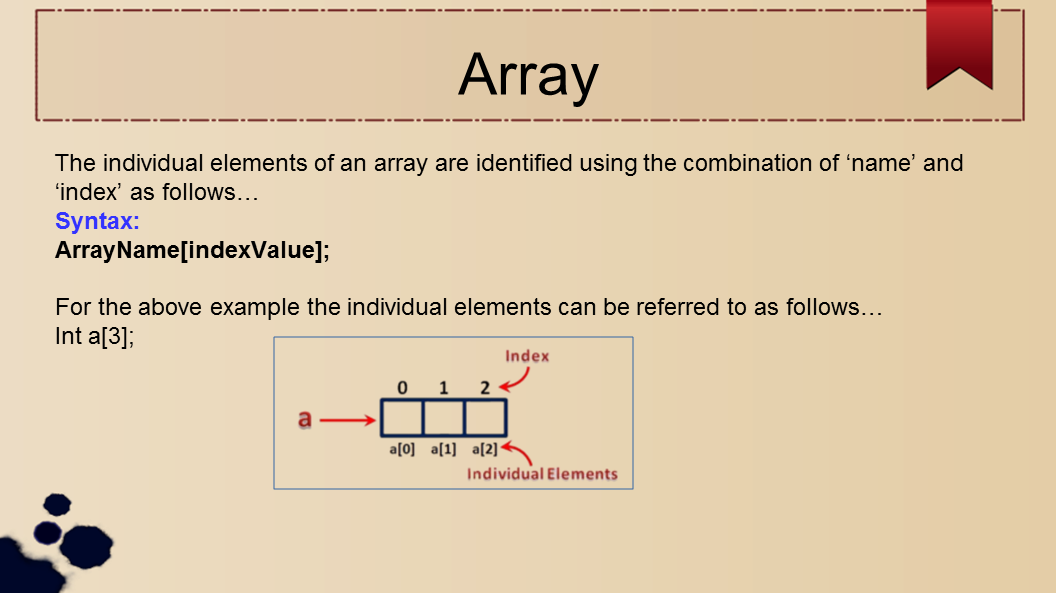 Array

The individual elements of an array are identified using the combination of ‘name’ and ‘index’ as follows…
Syntax:
ArrayName[indexValue];

For the above example the individual elements can be referred to as follows…
Int a[3];

Index
0 1 2
a
a[0] a[1] a[2]
Individual Elements